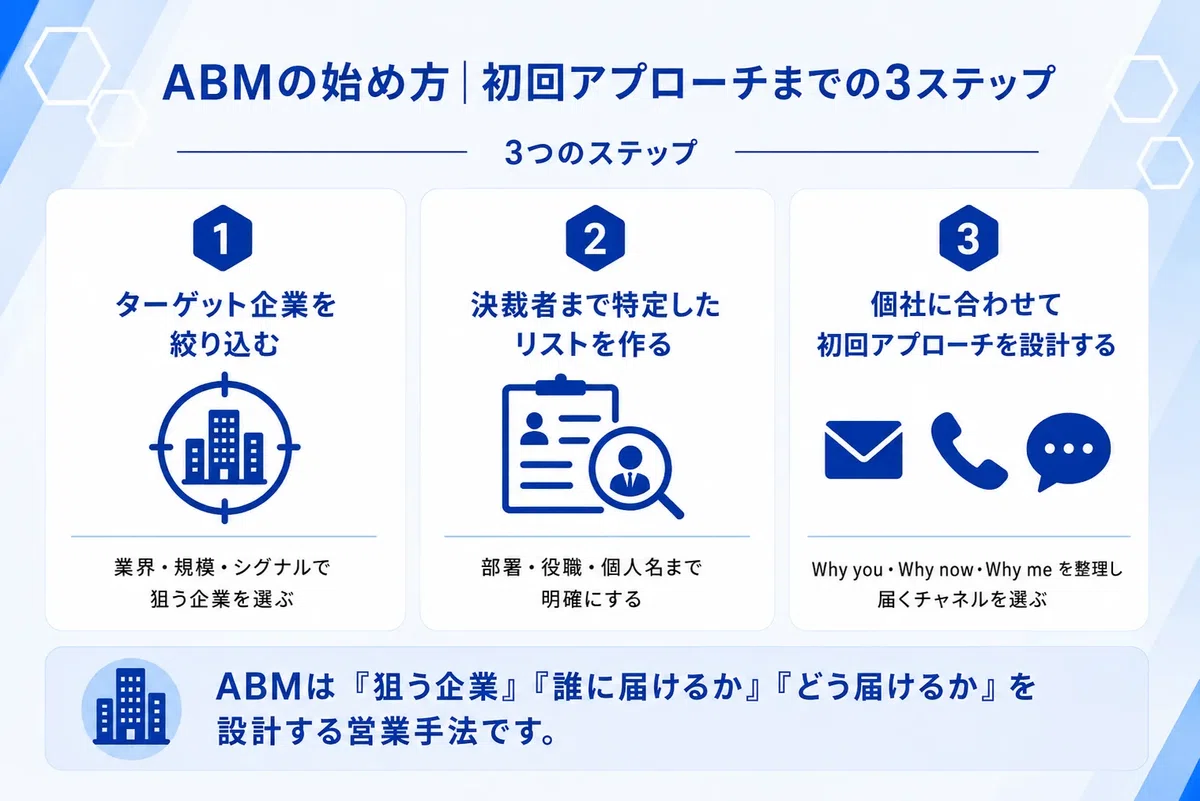 ABMの始め方｜初回アプローチまでの3ステップ

3つのステップ

1

ターゲット企業を絞り込む

業界・規模・シグナルで狙う企業を選ぶ

2

決裁者まで特定したリストを作る

部署・役職・個人名まで明確にする

3

個社に合わせて初回アプローチを設計する

Why you・Why now・Why me を整理し届くチャネルを選ぶ

ABMは『狙う企業』『誰に届けるか』『どう届けるか』を設計する営業手法です。